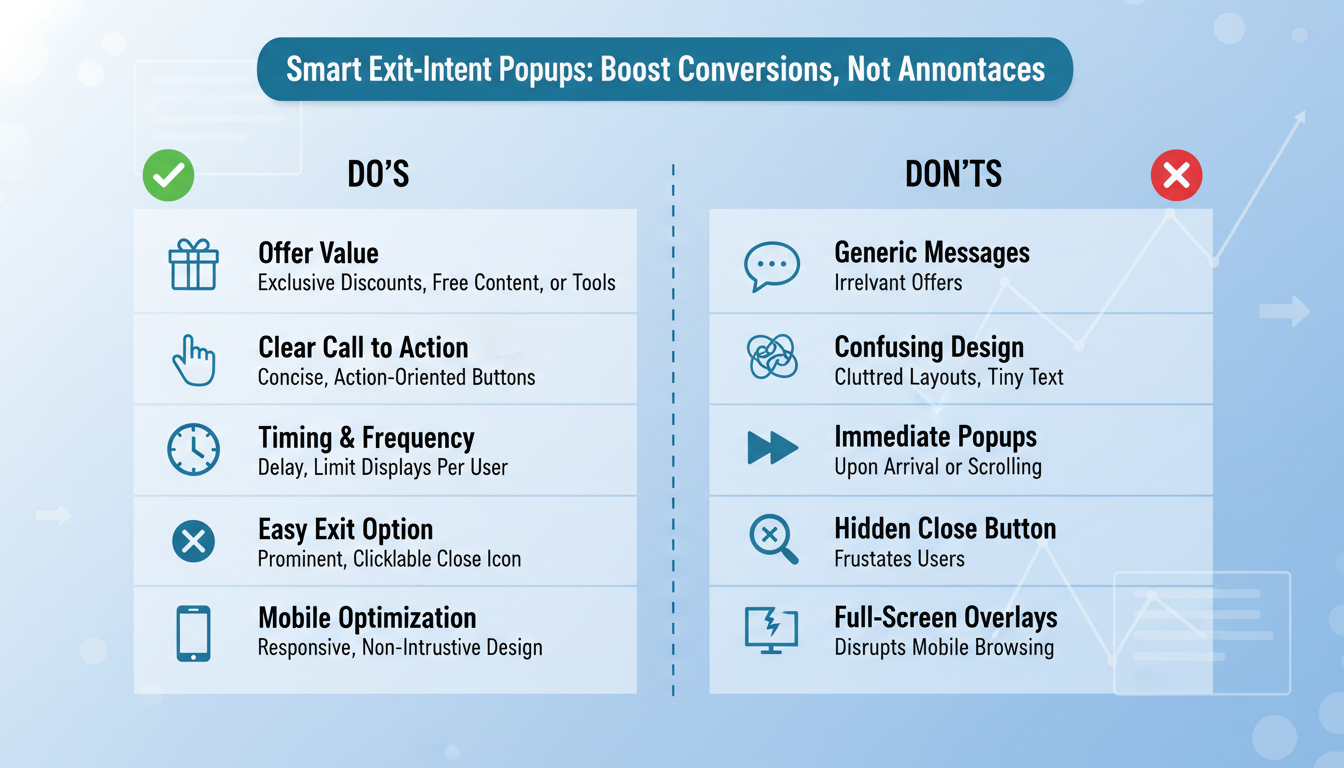 Smart Exit-Intent Popups: Boost Conversions, Not Annontaces

DO'S

Offer Value
Exclusive Discounts, Free Content, or Tools

Clear Call to Action
Concise, Action-Oriented Buttons

Timing & Frequency
Delay, Limit Displays Per User

Easy Exit Option
Prominent, Clicklable Close Icon

Mobile Optimization
Responsive, Non-Intrustive Design

DON'TS

Generic Messages
Irrelvant Offers

Confusing Design
Cluttred Layouts, Tiny Text

Immediate Popups
Upon Arrival or Scrolling

Hidden Close Button
Frustates Users

Full-Screen Overlays
Disrupts Mobile Browsing